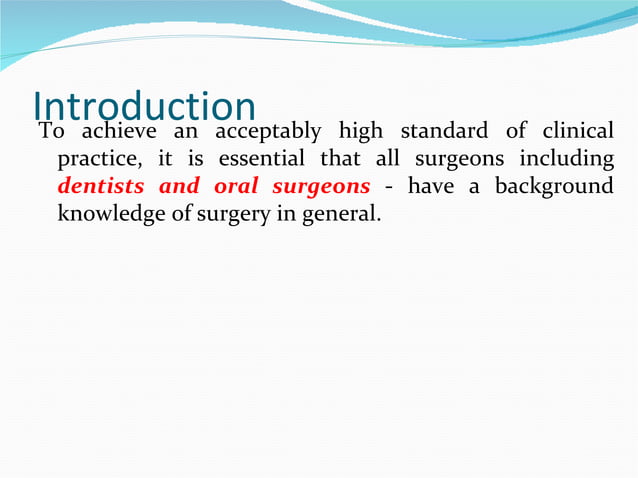 Introduction

To achieve an acceptably high standard of clinical practice, it is essential that all surgeons including dentists and oral surgeons - have a background knowledge of surgery in general.